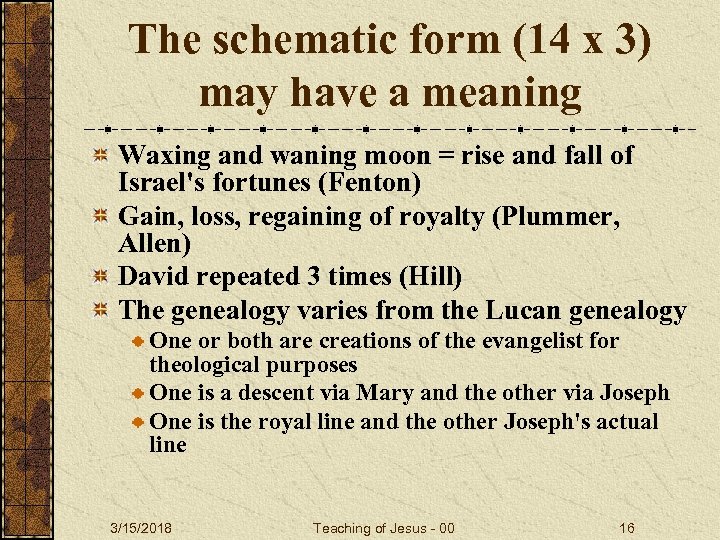 The schematic form (14 x 3) may have a meaning

Waxing and waning moon = rise and fall of Israel's fortunes (Fenton)

Gain, loss, regaining of royalty (Plummer, Allen)

David repeated 3 times (Hill)

The genealogy varies from the Lucan genealogy

One or both are creations of the evangelist for theological purposes

One is a descent via Mary and the other via Joseph

One is the royal line and the other Joseph's actual line

3/15/2018 Teaching of Jesus - 00 16